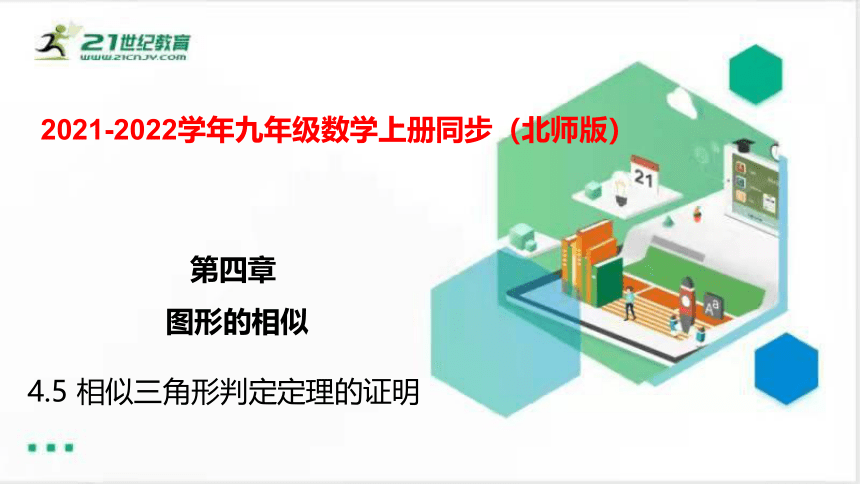 21世纪教育
WWW.21CNJY.COM

2021-2022学年九年级数学上册同步（北师版）

21

第四章
图形的相似

4.5 相似三角形判定定理的证明